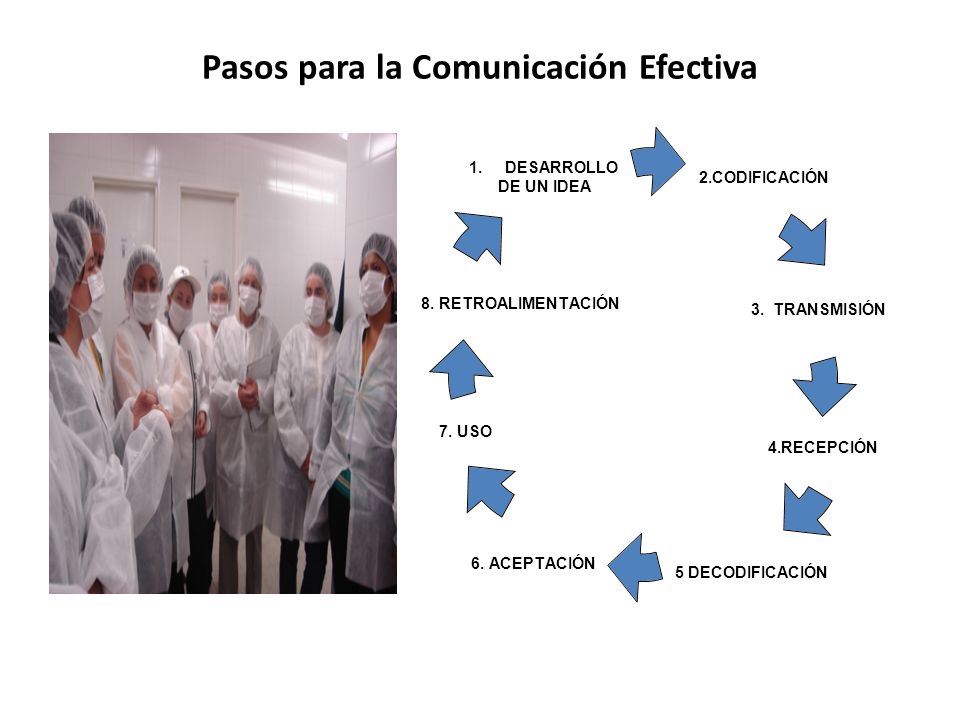 Pasos para la Comunicación Efectiva

1. DESARROLLO DE UN IDEA

2.CODIFICACIÓN

3. TRANSMISIÓN

4.RECEPCIÓN

5 DECODIFICACIÓN

6. ACEPTACIÓN

7. USO

8. RETROALIMENTACIÓN